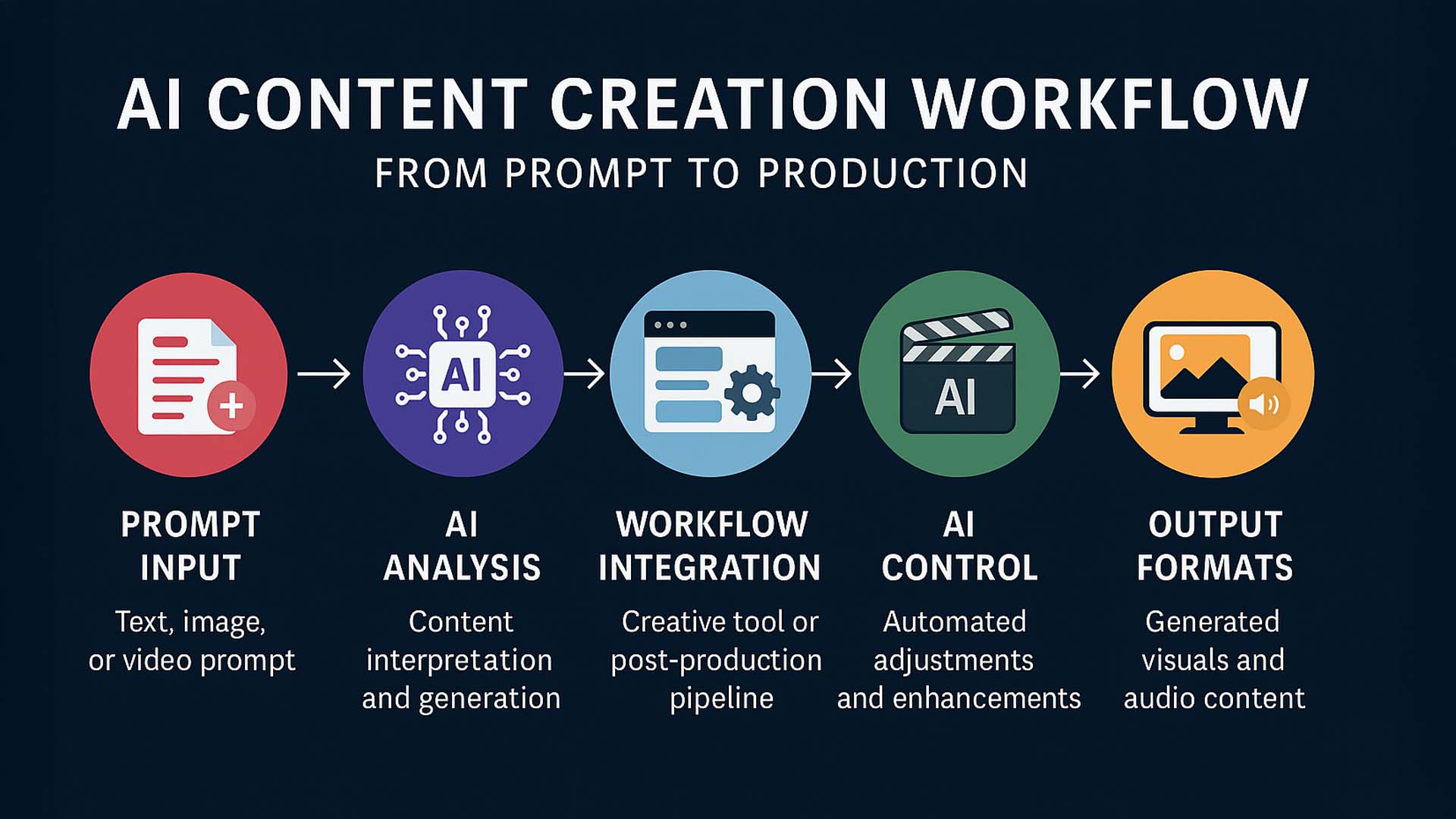 AI CONTENT CREATION WORKFLOW

FROM PROMPT TO PRODUCTION

AI

AI

PROMPT INPUT

Text, image, or video prompt

AI ANALYSIS

Content interpretation and generation

WORKFLOW INTEGRATION

Creative tool or post-production pipeline

AI CONTROL

Automated adjustments and enhancements

OUTPUT FORMATS

Generated visuals and audio content